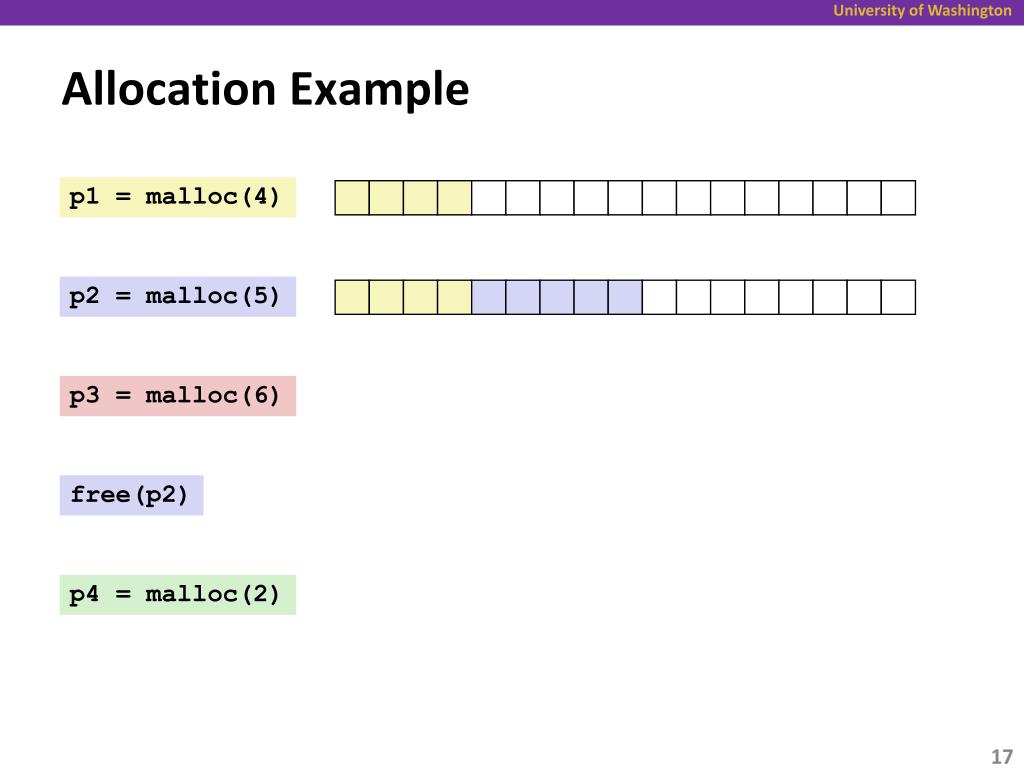 University of Washington

Allocation Example

p1 = malloc(4)

p2 = malloc(5)

p3 = malloc(6)

free(p2)

p4 = malloc(2)

17